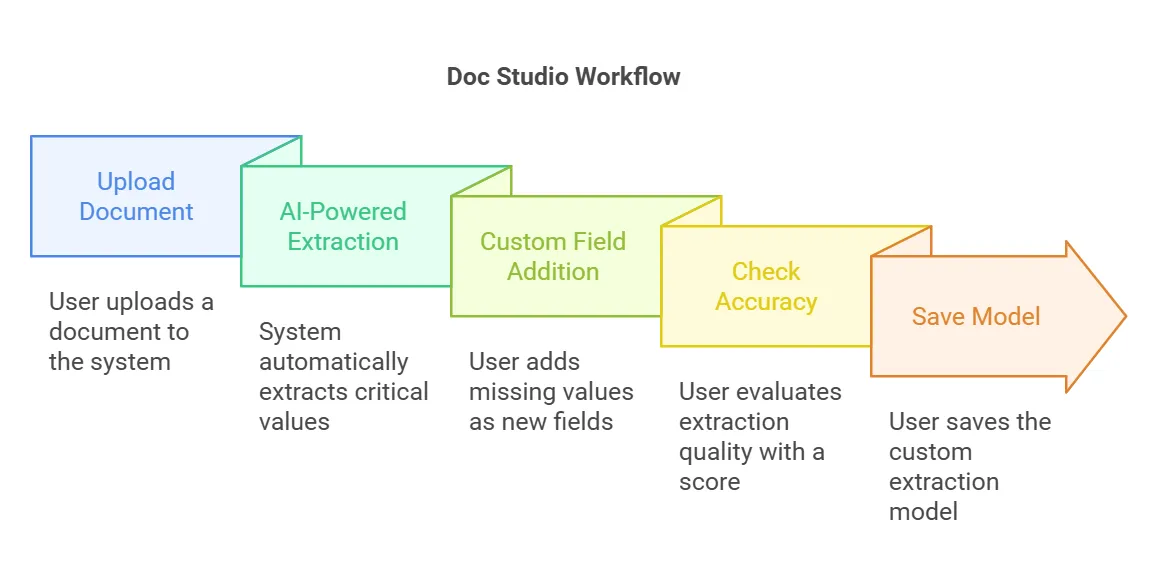 Doc Studio Workflow

Upload Document

User uploads a document to the system

AI-Powered Extraction

System automatically extracts critical values

Custom Field Addition

User adds missing values as new fields

Check Accuracy

User evaluates extraction quality with a score

Save Model

User saves the custom extraction model